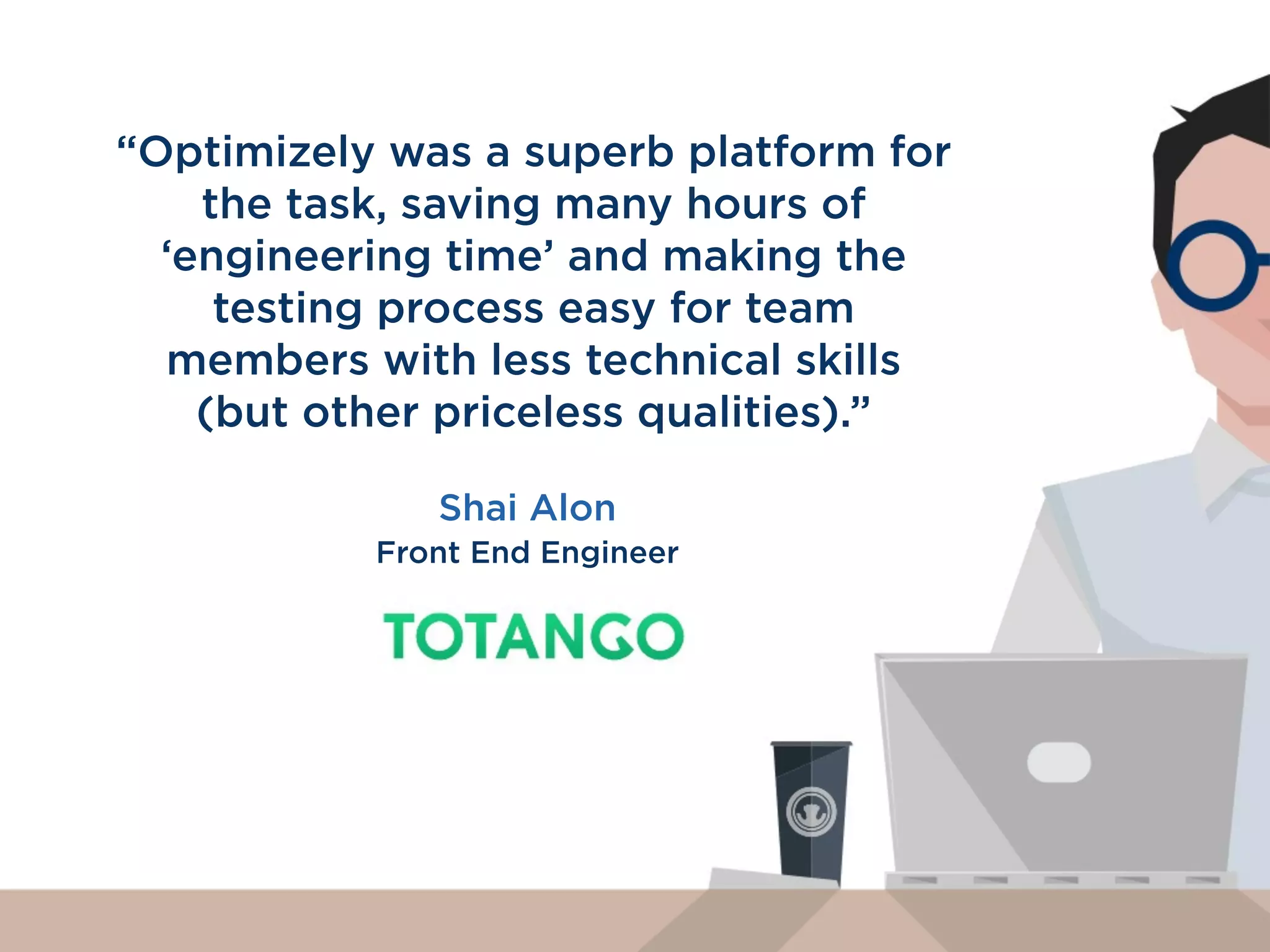 “Optimizely was a superb platform for the task, saving many hours of ‘engineering time’ and making the testing process easy for team members with less technical skills (but other priceless qualities).”

Shai Alon
Front End Engineer

TOTANGO